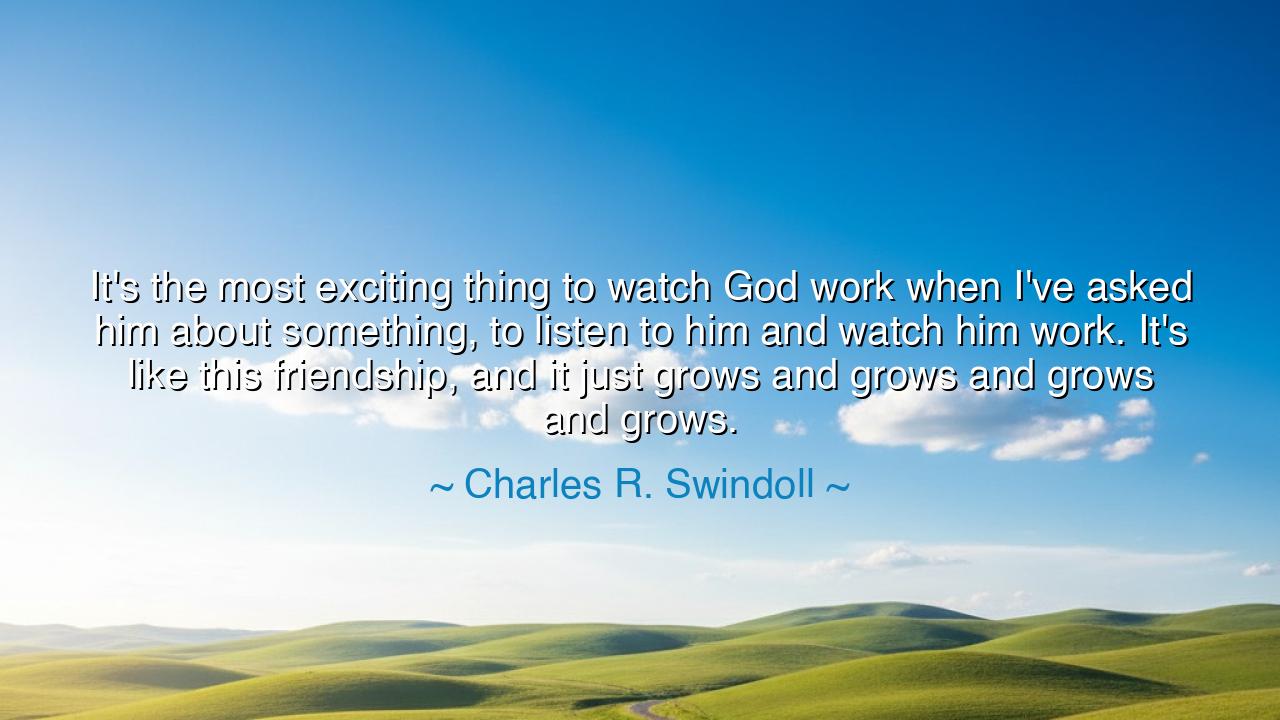 It's the most exciting thing to watch God work when I've asked him about something, to listen to him and watch him work. It's like this friendship, and it just grows and grows and grows and grows.

~ Charles R. Swindoll ~